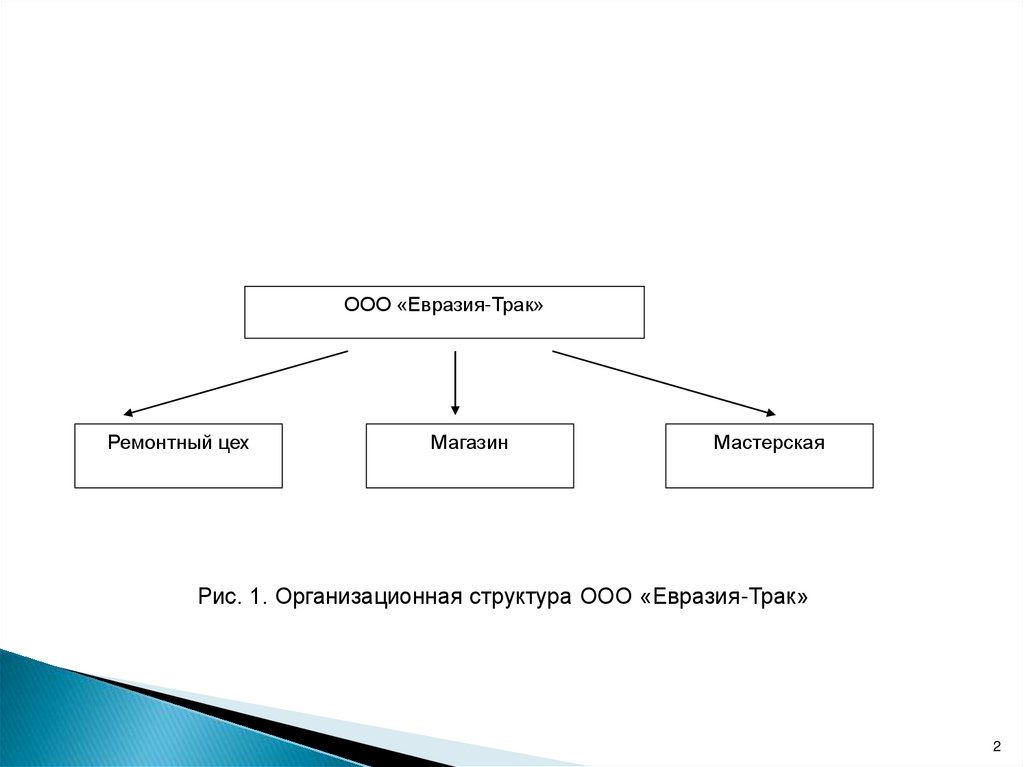 ООО «Евразия-Трак»

Ремонтный цех

Магазин

Мастерская

Рис. 1. Организационная структура ООО «Евразия-Трак»

2